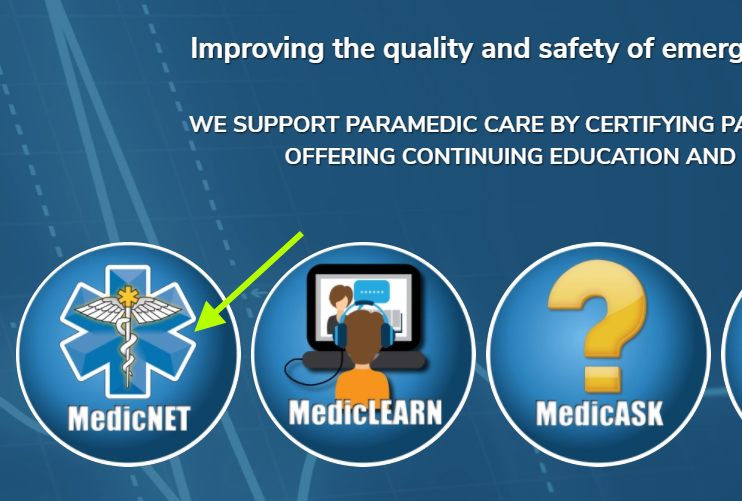 Improving the quality and safety of emerg

WE SUPPORT PARAMEDIC CARE BY CERTIFYING PA
OFFERING CONTINUING EDUCATION AND

MedicNET

MedicLEARN

MedicASK